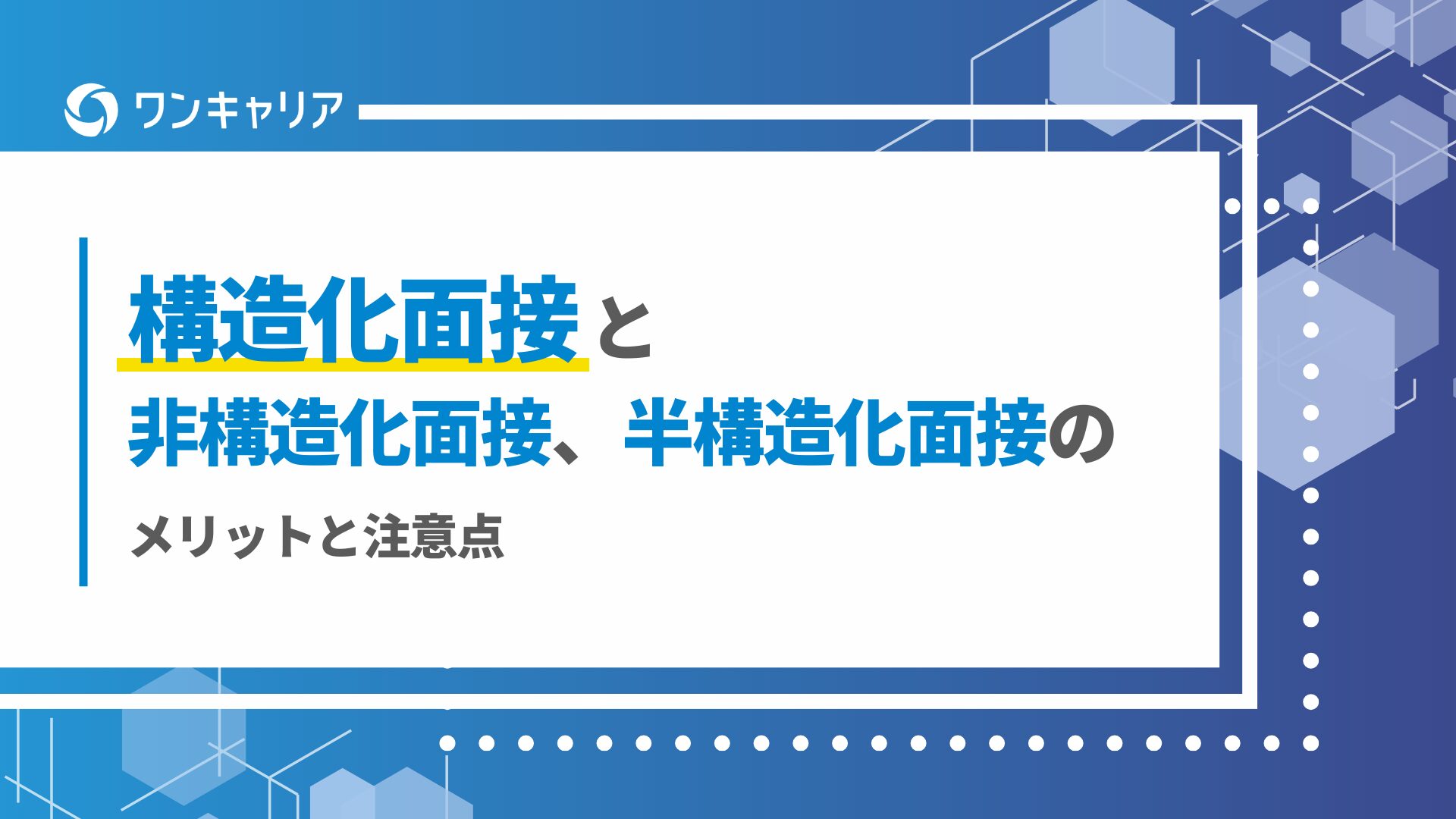 ワンキャリア

構造化面接と
非構造化面接、半構造化面接の
メリットと注意点